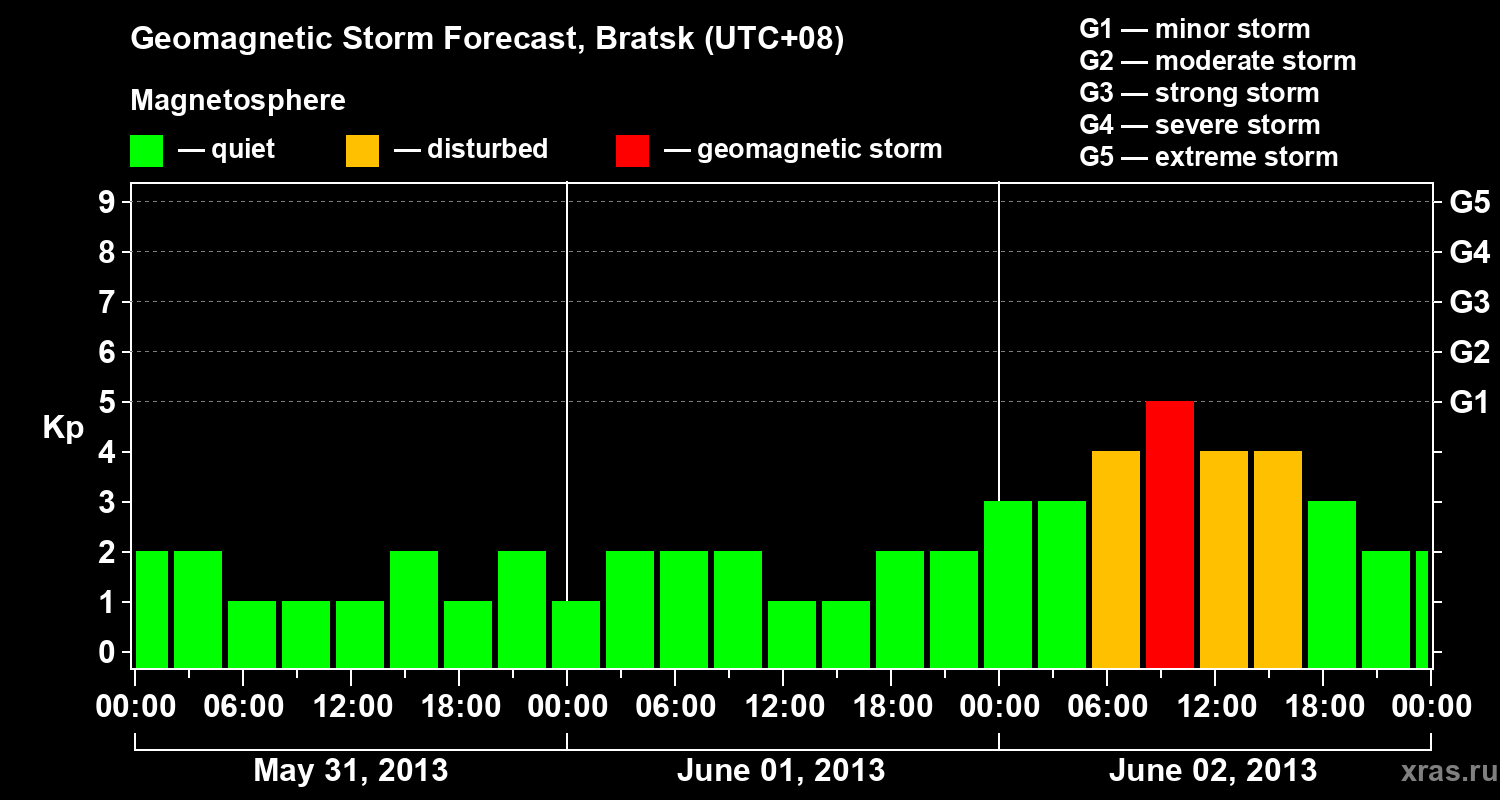 Geomagnetic Storm Forecast, Bratsk (UTC+08)

Magnetosphere

— quiet — disturbed — geomagnetic storm

G1 — minor storm
G2 — moderate storm
G3 — strong storm
G4 — severe storm
G5 — extreme storm

Kp

9
8
7
6
5
4
3
2
1
0

G5
G4
G3
G2
G1

00:00 06:00 12:00 18:00 00:00 06:00 12:00 18:00 00:00 06:00 12:00 18:00 00:00

May 31, 2013 June 01, 2013 June 02, 2013

xras.ru